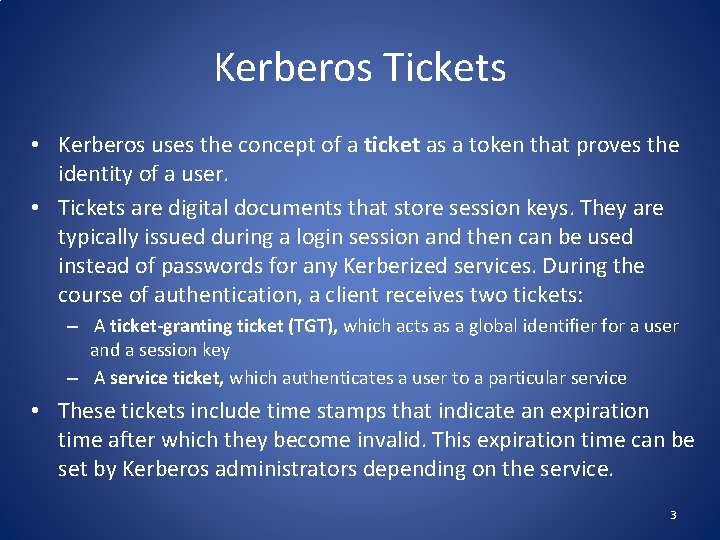 Kerberos Tickets

• Kerberos uses the concept of a ticket as a token that proves the identity of a user.

• Tickets are digital documents that store session keys. They are typically issued during a login session and then can be used instead of passwords for any Kerberized services. During the course of authentication, a client receives two tickets:

– A ticket-granting ticket (TGT), which acts as a global identifier for a user and a session key

– A service ticket, which authenticates a user to a particular service

• These tickets include time stamps that indicate an expiration time after which they become invalid. This expiration time can be set by Kerberos administrators depending on the service.

3